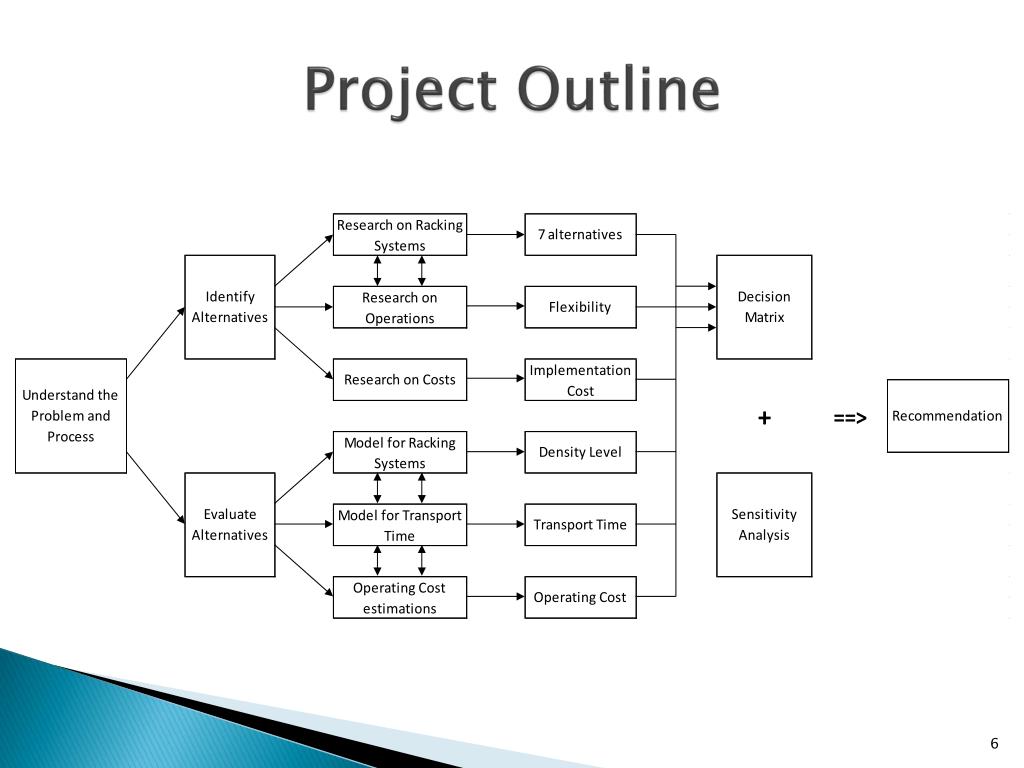 Project Outline

Understand the Problem and Process

Identify Alternatives

Evaluate Alternatives

Research on Racking Systems

Research on Operations

Research on Costs

Model for Racking Systems

Model for Transport Time

Operating Cost estimations

7 alternatives

Flexibility

Implementation Cost

Density Level

Transport Time

Operating Cost

Decision Matrix

+

Sensitivity Analysis

==>

Recommendation

6